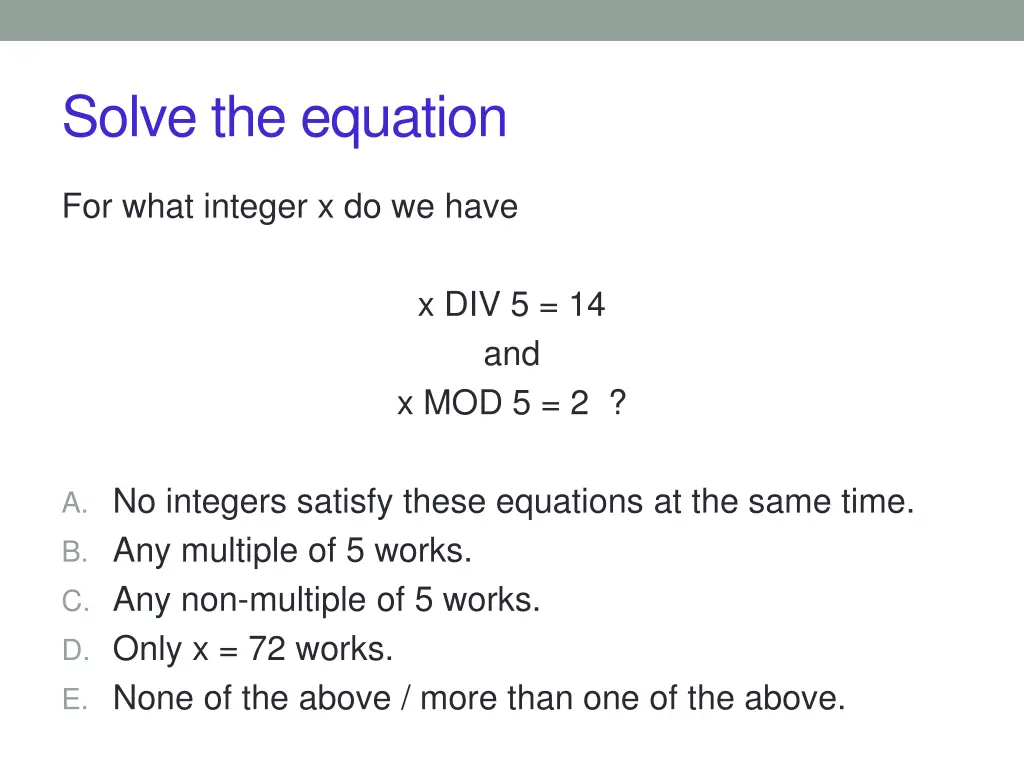 Solve the equation

For what integer x do we have

x DIV 5 = 14
and
x MOD 5 = 2 ?

A. No integers satisfy these equations at the same time.
B. Any multiple of 5 works.
C. Any non-multiple of 5 works.
D. Only x = 72 works.
E. None of the above / more than one of the above.